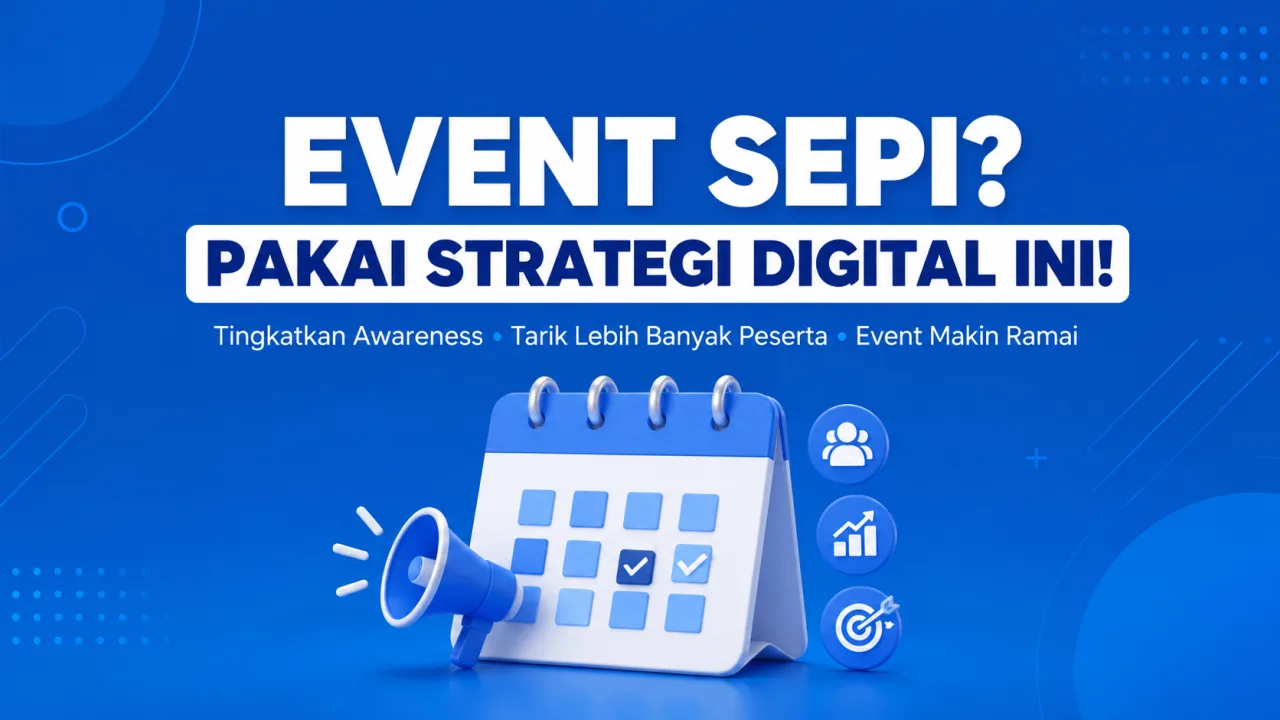 EVENT SEPI?

PAKAI STRATEGI DIGITAL INI!

Tingkatkan Awareness • Tarik Lebih Banyak Peserta • Event Makin Ramai